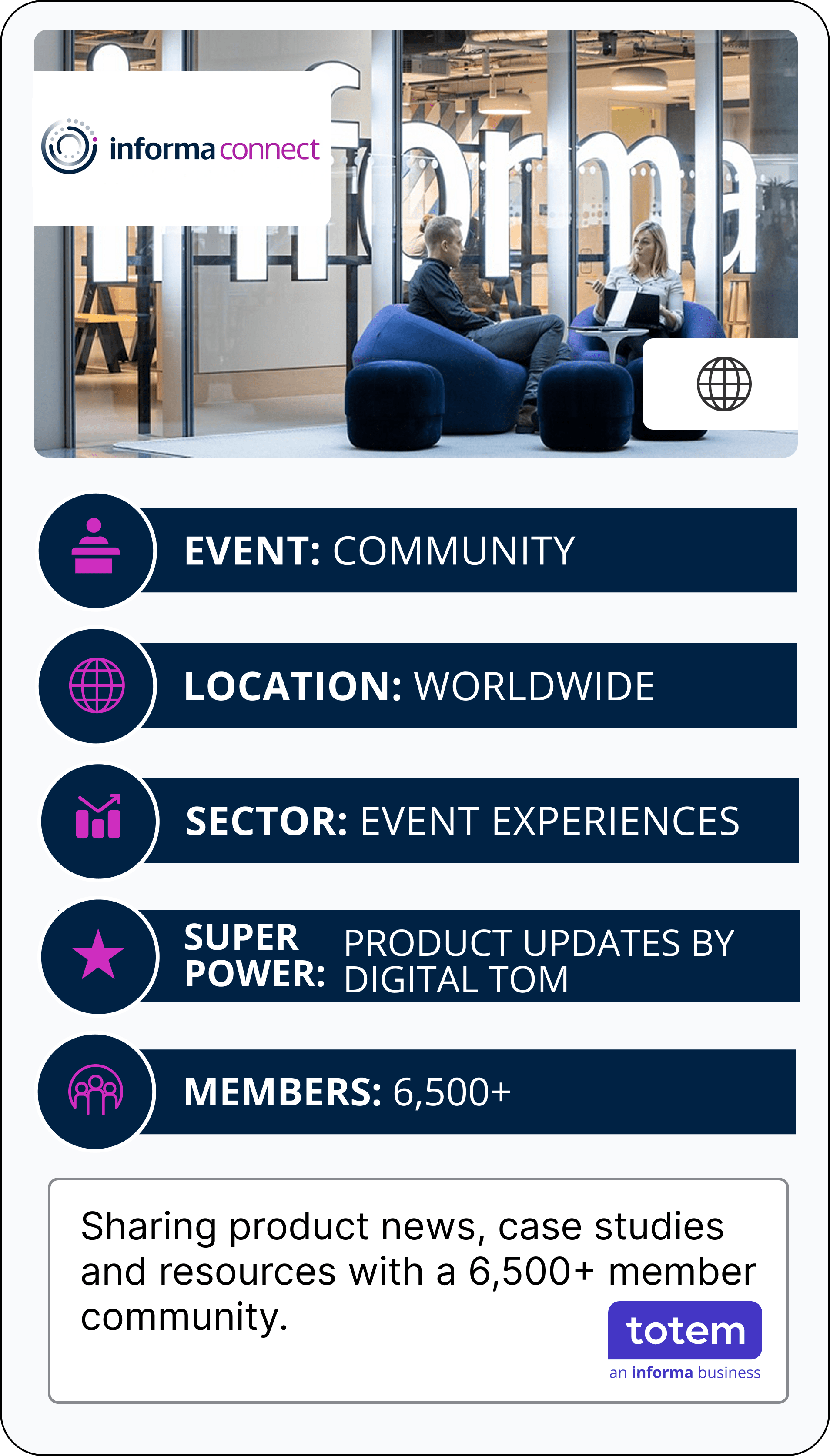 informa connect

informa

EVENT: COMMUNITY

LOCATION: WORLDWIDE

SECTOR: EVENT EXPERIENCES

SUPER POWER: PRODUCT UPDATES BY DIGITAL TOM

MEMBERS: 6,500+

Sharing product news, case studies and resources with a 6,500+ member community.

totem
an informa business